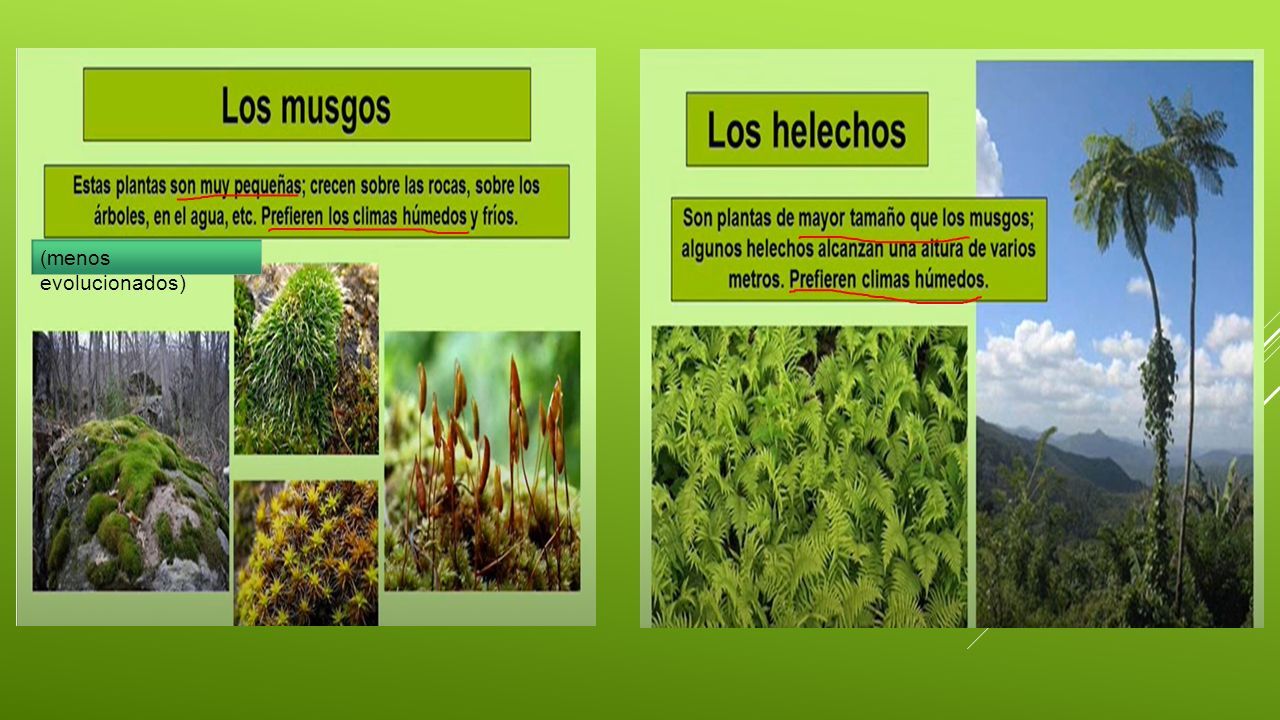 Los musgos

Estas plantas son muy pequeñas; crecen sobre las rocas, sobre los árboles, en el agua, etc. Prefieren los climas húmedos y fríos.

(menos evolucionados)

Los helechos

Son plantas de mayor tamaño que los musgos; algunos helechos alcanzan una altura de varios metros. Prefieren climas húmedos.